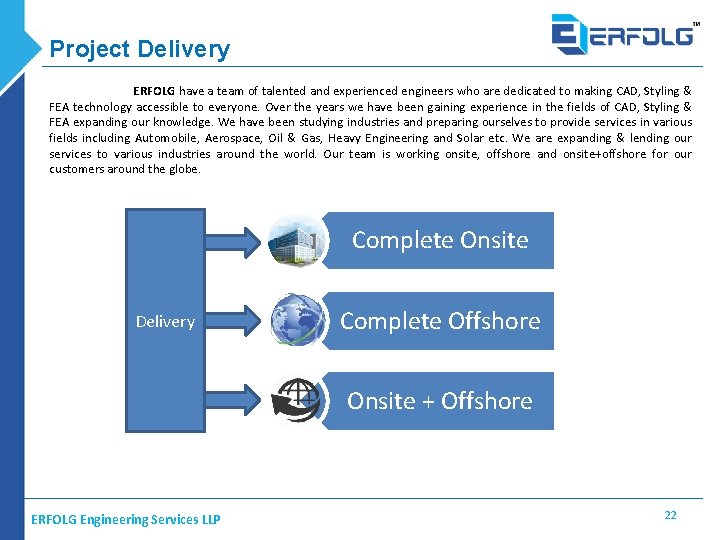 Project Delivery

ERFOLG™

ERFOLG have a team of talented and experienced engineers who are dedicated to making CAD, Styling & FEA technology accessible to everyone. Over the years we have been gaining experience in the fields of CAD, Styling & FEA expanding our knowledge. We have been studying industries and preparing ourselves to provide services in various fields including Automobile, Aerospace, Oil & Gas, Heavy Engineering and Solar etc. We are expanding & lending our services to various industries around the world. Our team is working onsite, offshore and onsite+offshore for our customers around the globe.

Delivery

Complete Onsite

Complete Offshore

Onsite + Offshore

ERFOLG Engineering Services LLP

22